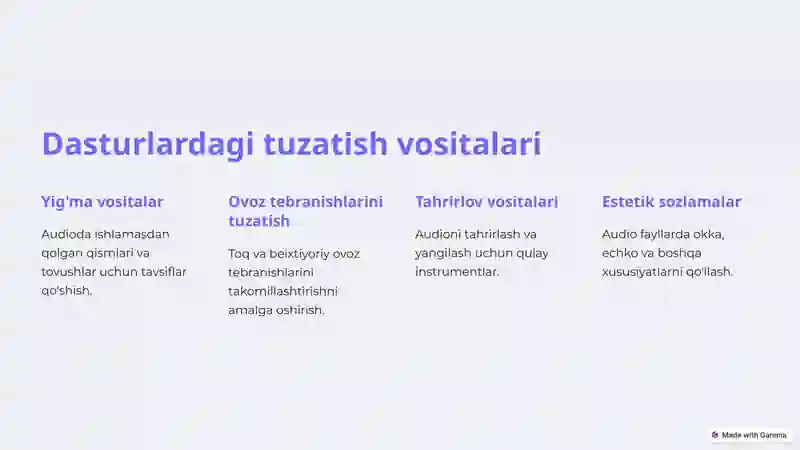 Dasturlardagi tuzatish vositalari

Yig'ma vositalar

Audioda ishlamasdan qolgan qismlari va tovushlar uchun tavsiflar qo'shish.

Ovoz tebranishlarini tuzatish

Toq va beixtiyoriy ovoz tebranishlarini takomillashtirishni amalga oshirish.

Tahrirlov vositalari

Audioni tahrirlash va yangilash uchun qulay instrumentlar.

Estetik sozlamalar

Audio fayllarda okka, echko va boshqa xususiyatlarni qo'llash.

Made with Gamma